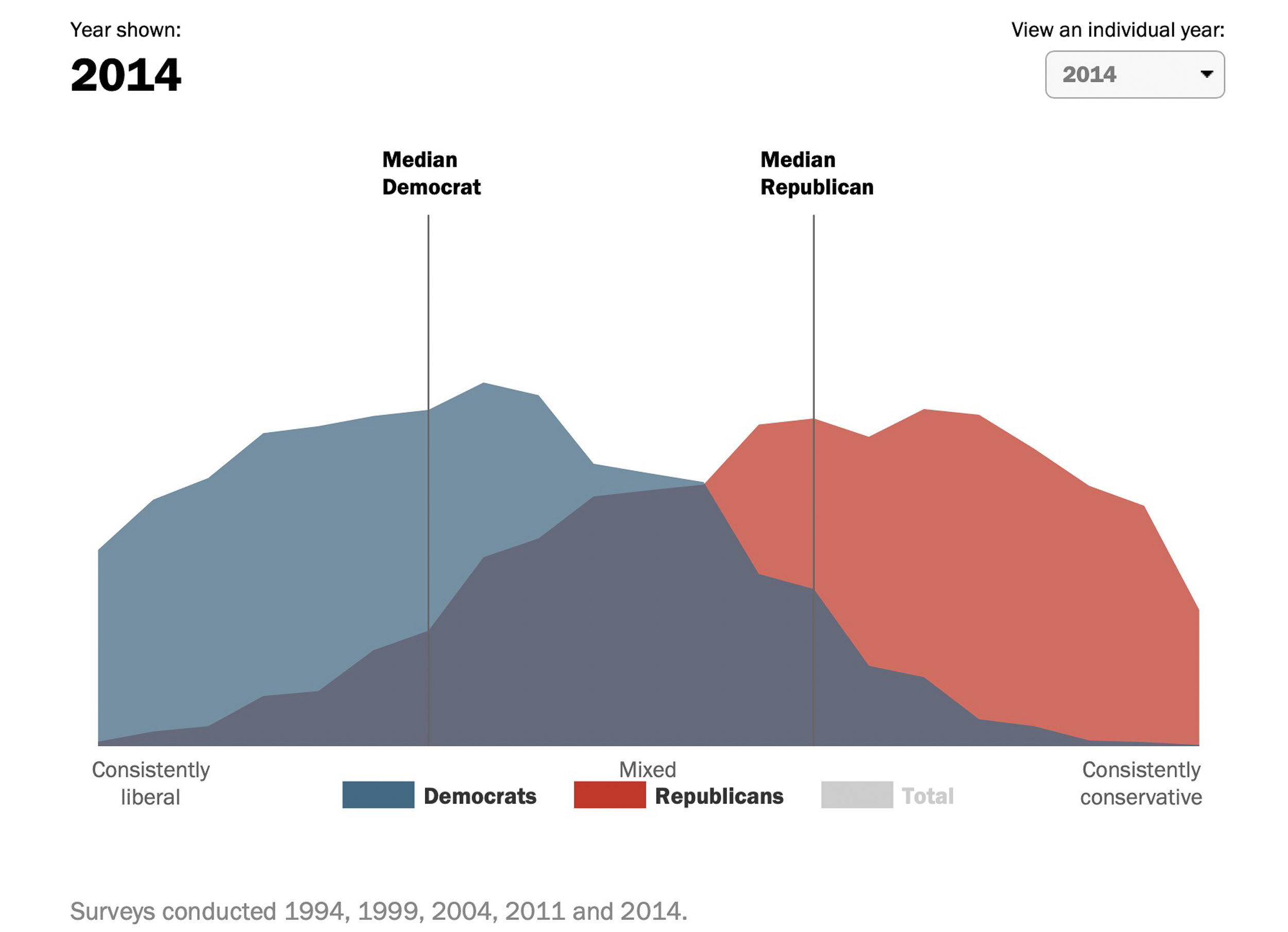 Year shown:

2014

View an individual year:

2014

Median Democrat

Median Republican

Consistently liberal

Mixed

Consistently conservative

Democrats

Republicans

Total

Surveys conducted 1994, 1999, 2004, 2011 and 2014.